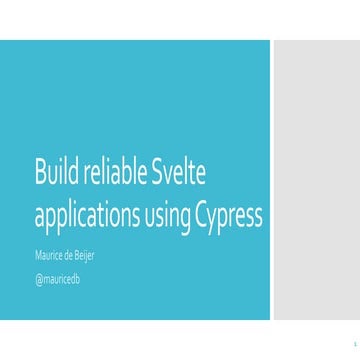 Build reliable Svelte applications using Cypress

Maurice de Beijer

@mauricedb

1